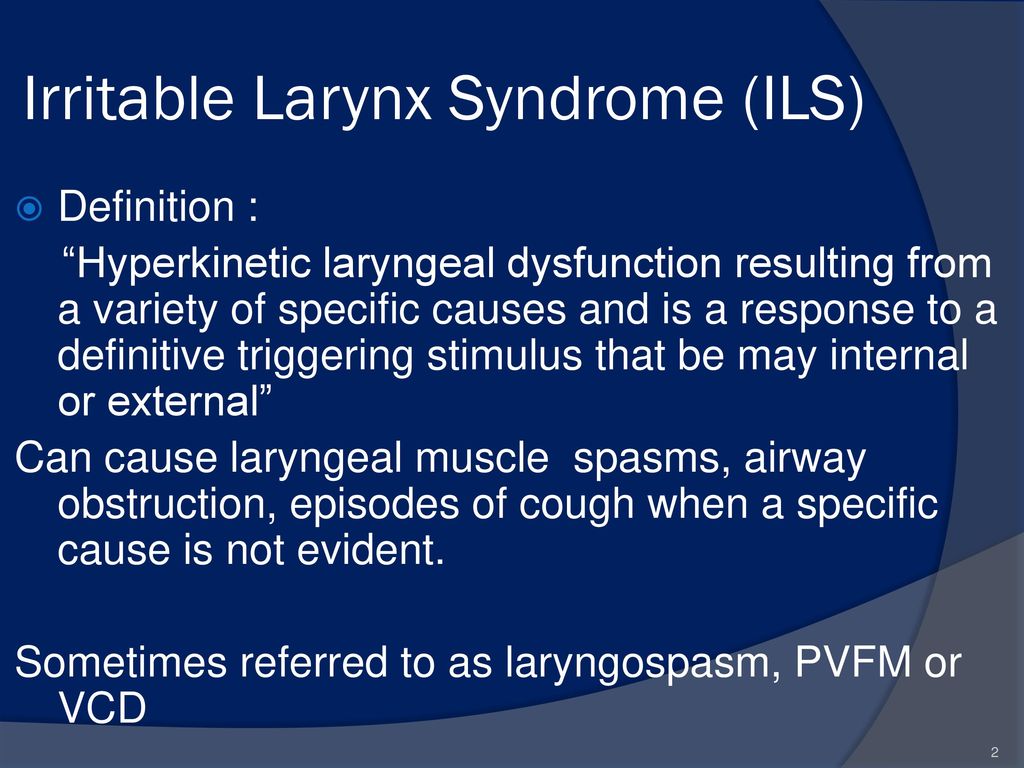 Irritable Larynx Syndrome (ILS)

Definition :

“Hyperkinetic laryngeal dysfunction resulting from a variety of specific causes and is a response to a definitive triggering stimulus that be may internal or external”

Can cause laryngeal muscle spasms, airway obstruction, episodes of cough when a specific cause is not evident.

Sometimes referred to as laryngospasm, PVFM or VCD

2